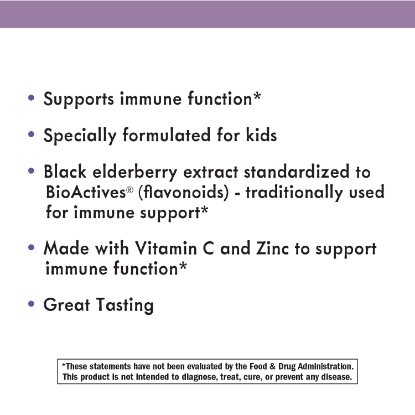 • Supports immune function*

• Specially formulated for kids

• Black elderberry extract standardized to BioActives® (flavonoids) - traditionally used for immune support*

• Made with Vitamin C and Zinc to support immune function*

• Great Tasting

*These statements have not been evaluated by the Food & Drug Administration. This product is not intended to diagnose, treat, cure, or prevent any disease.